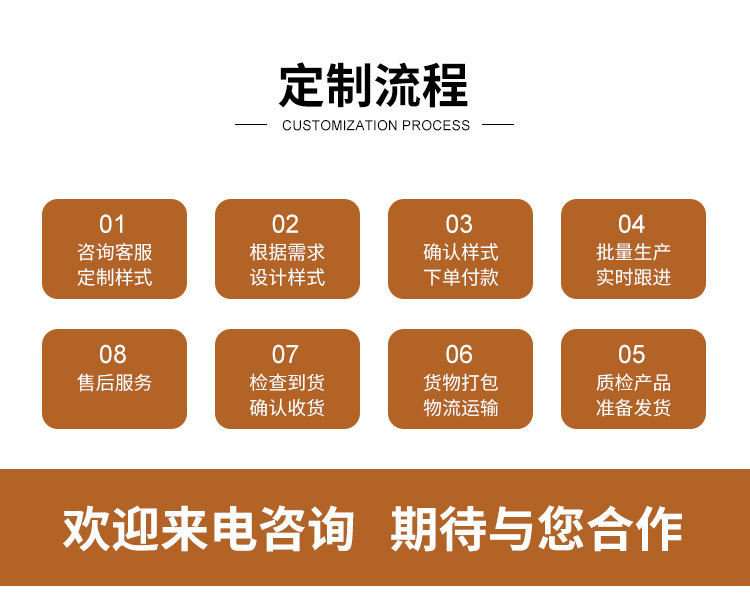 定制流程

CUSTOMIZATION PROCESS

01
咨询客服
定制样式

02
根据需求
设计样式

03
确认样式
下单付款

04
批量生产
实时跟进

08
售后服务

07
检查到货
确认收货

06
货物打包
物流运输

05
质检产品
准备发货

欢迎来电咨询 期待与您合作